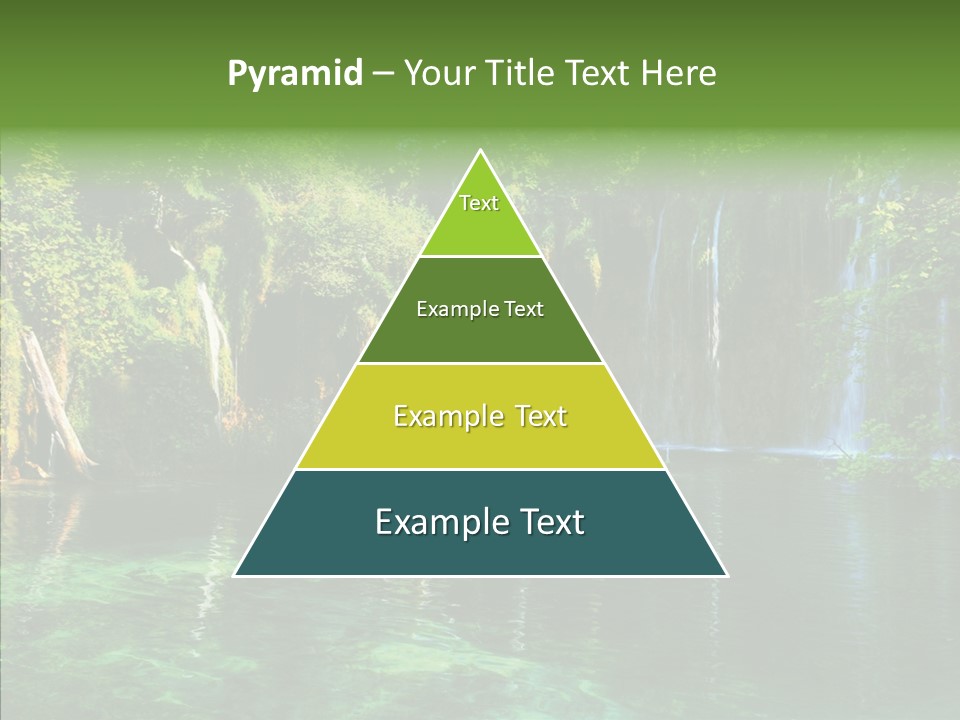 Pyramid – Your Title Text Here

Text

Example Text

Example Text

Example Text